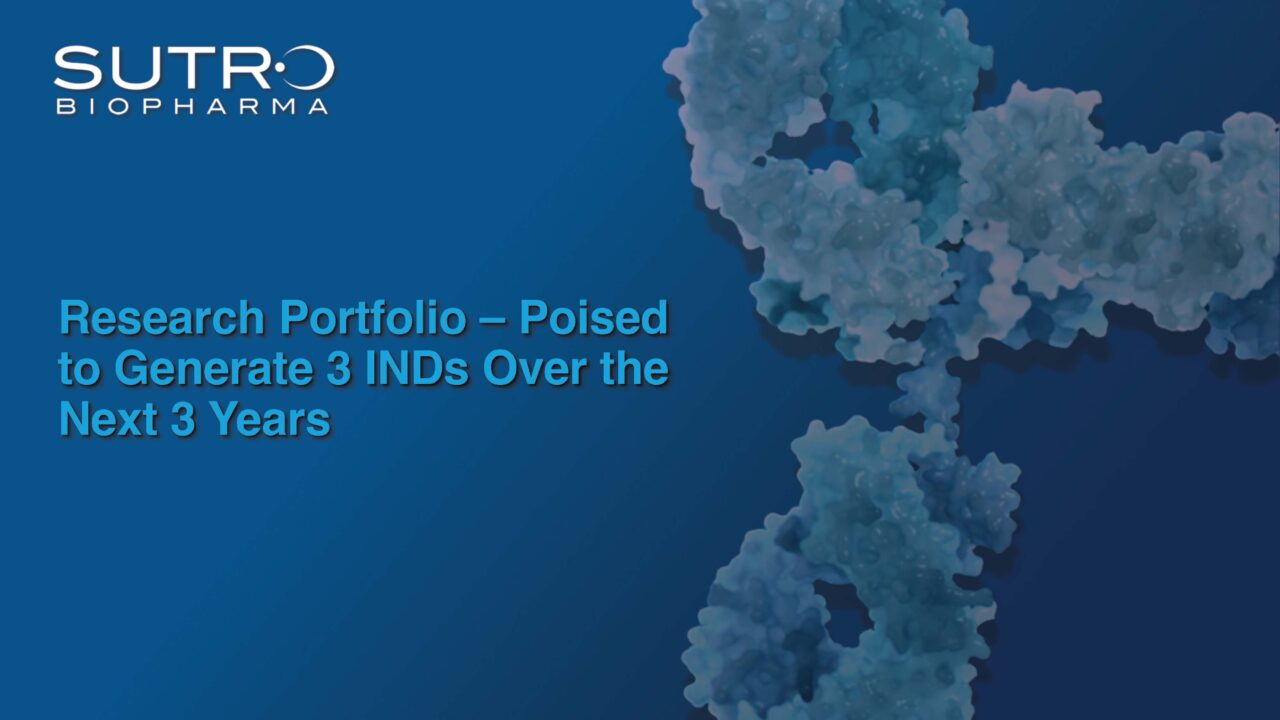 SUTRO
BIOPHARMA

Research Portfolio – Poised to Generate 3 INDs Over the Next 3 Years